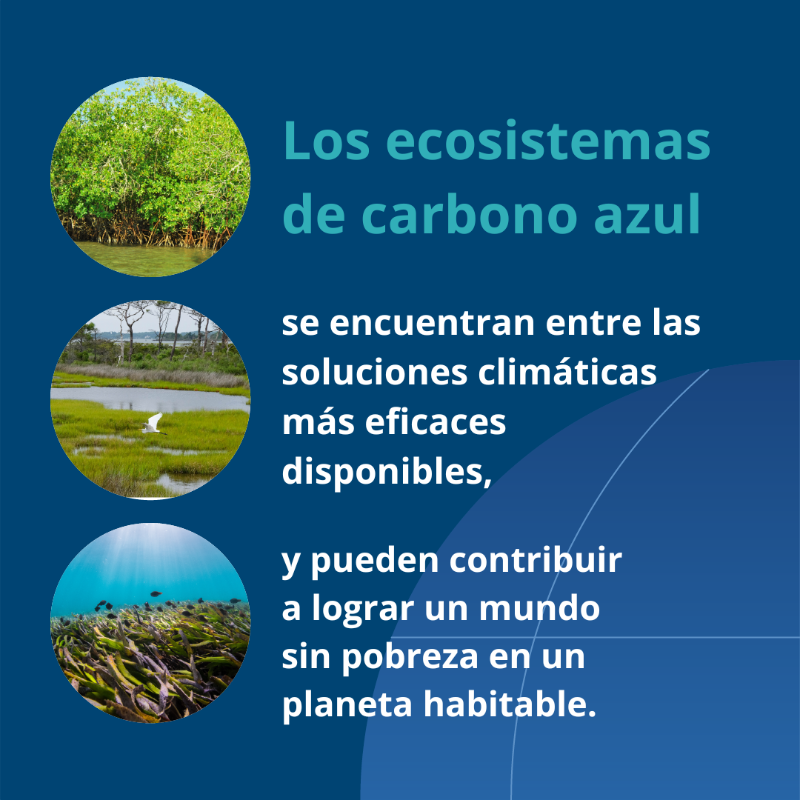 Los ecosistemas de carbono azul

se encuentran entre las soluciones climáticas más eficaces disponibles,

y pueden contribuir a lograr un mundo sin pobreza en un planeta habitable.